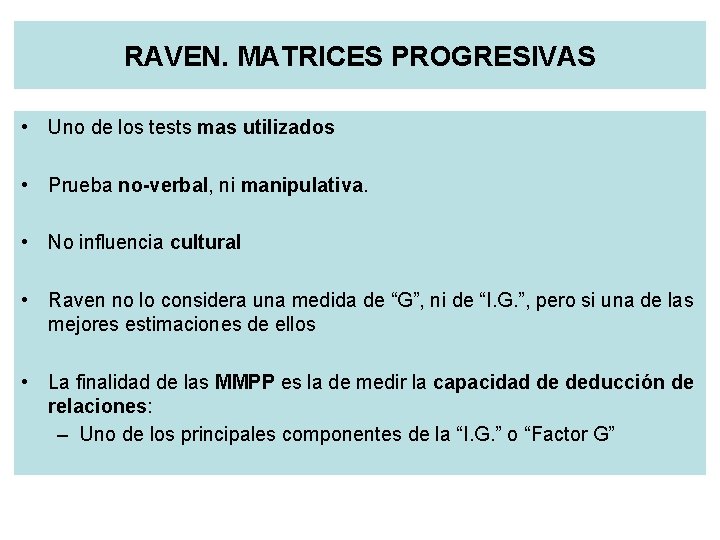 RAVEN. MATRICES PROGRESIVAS

• Uno de los tests mas utilizados

• Prueba no-verbal, ni manipulativa.

• No influencia cultural

• Raven no lo considera una medida de “G”, ni de “I.G.”, pero si una de las mejores estimaciones de ellos

• La finalidad de las MMPP es la de medir la capacidad de deducción de relaciones:
– Uno de los principales componentes de la “I.G.” o “Factor G”